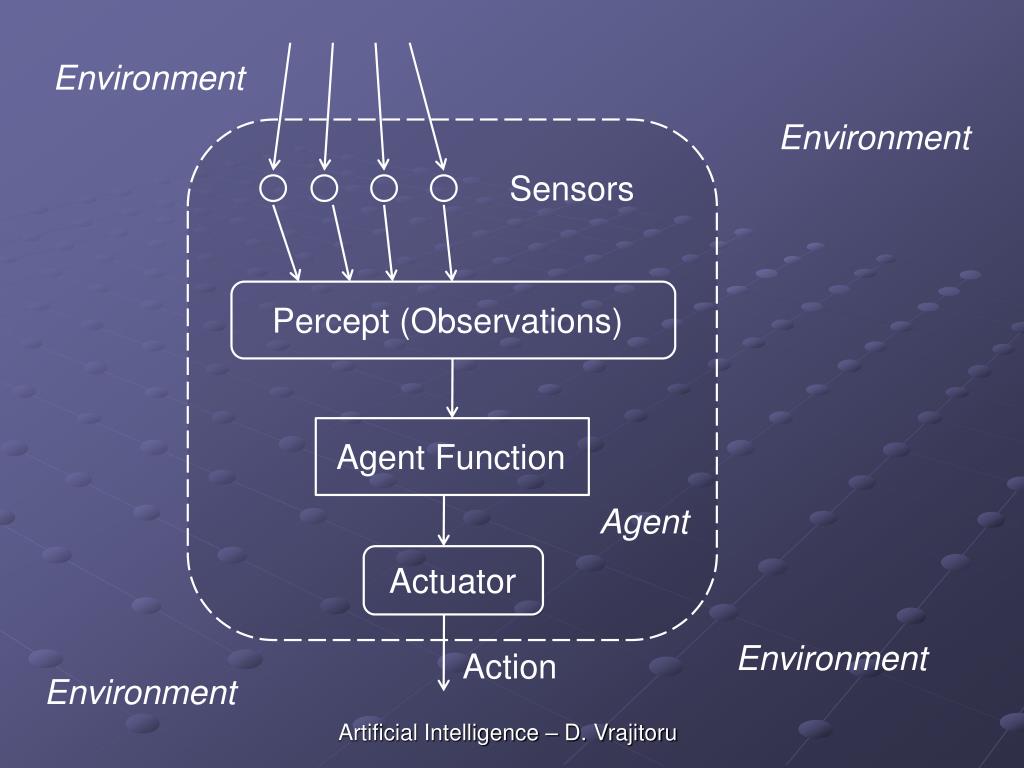 Environment

Environment

Sensors

Percept (Observations)

Agent Function

Agent

Actuator

Action

Environment

Environment

Artificial Intelligence – D. Vrajitoru